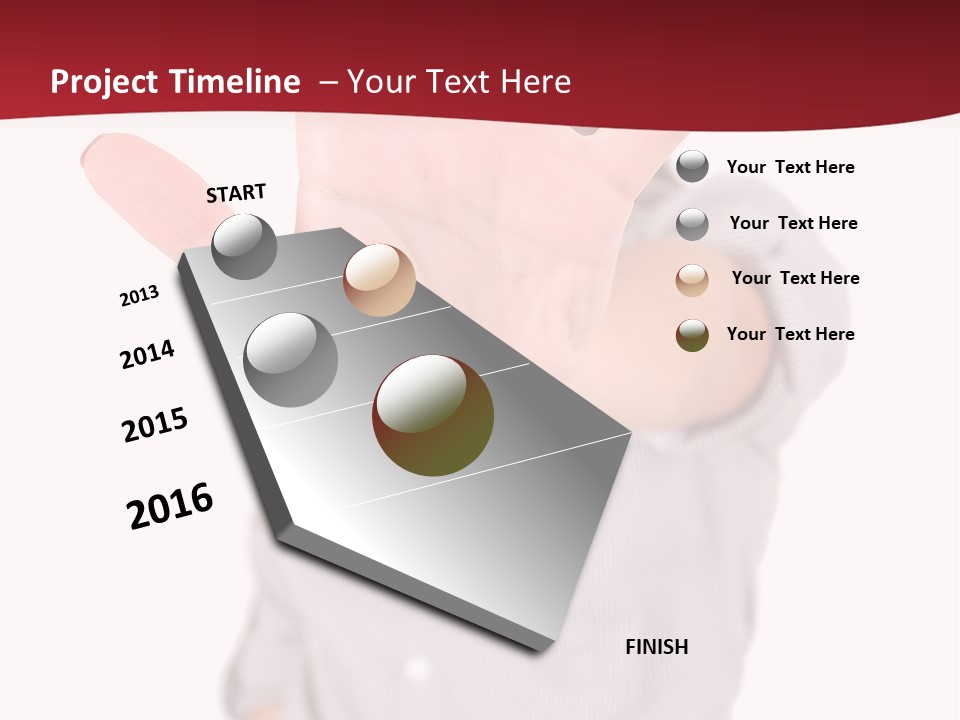 Project Timeline – Your Text Here

START

2013

2014

2015

2016

FINISH

Your Text Here

Your Text Here

Your Text Here

Your Text Here